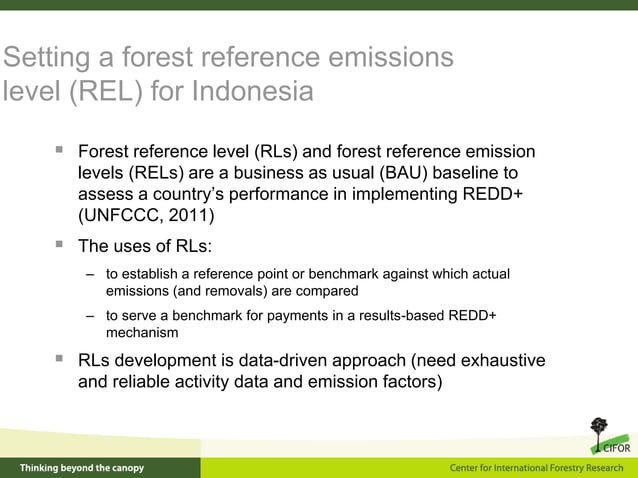 Setting a forest reference emissions level (REL) for Indonesia

▪ Forest reference level (RLs) and forest reference emission levels (RELs) are a business as usual (BAU) baseline to assess a country's performance in implementing REDD+ (UNFCCC, 2011)

▪ The uses of RLs:

– to establish a reference point or benchmark against which actual emissions (and removals) are compared

– to serve a benchmark for payments in a results-based REDD+ mechanism

▪ RLs development is data-driven approach (need exhaustive and reliable activity data and emission factors)

CIFOR

Thinking beyond the canopy

Center for International Forestry Research